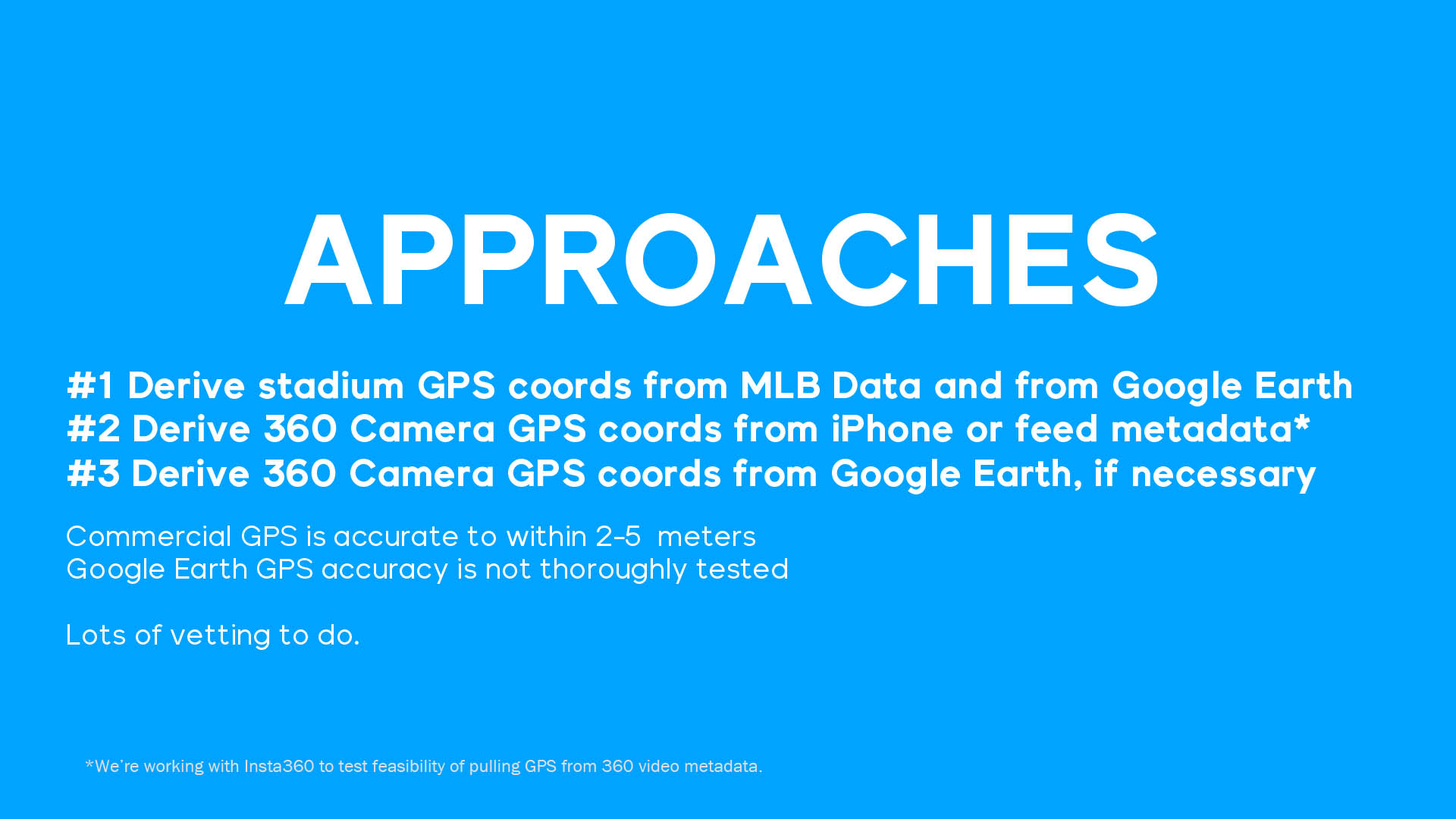 APPROACHES

#1 Derive stadium GPS coords from MLB Data and from Google Earth
#2 Derive 360 Camera GPS coords from iPhone or feed metadata*
#3 Derive 360 Camera GPS coords from Google Earth, if necessary

Commercial GPS is accurate to within 2-5 meters
Google Earth GPS accuracy is not thoroughly tested

Lots of vetting to do.

*We're working with Insta360 to test feasibility of pulling GPS from 360 video metadata.